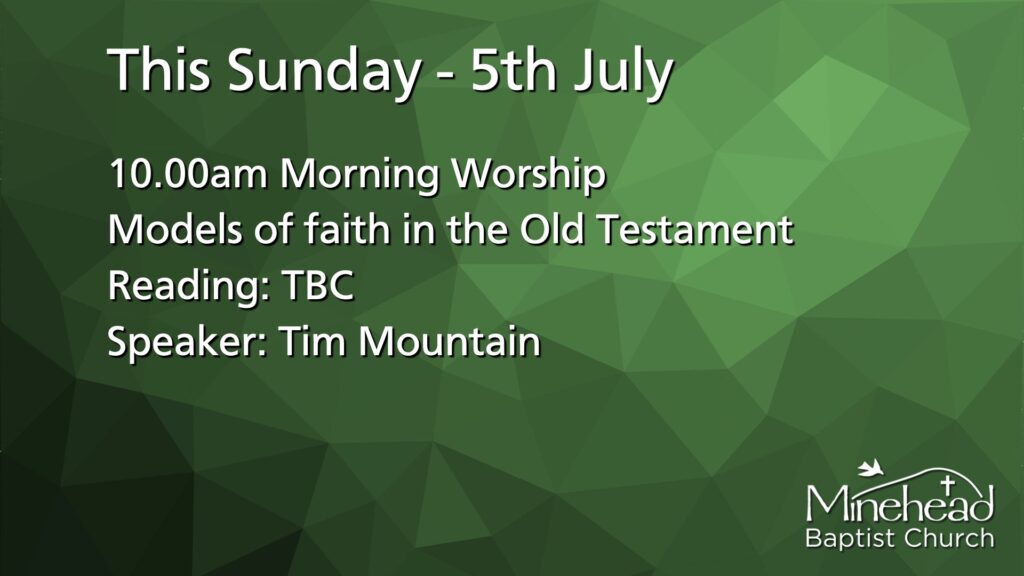 This Sunday - 5th July

10.00am Morning Worship
Models of faith in the Old Testament
Reading: TBC
Speaker: Tim Mountain

Minehead
Baptist Church